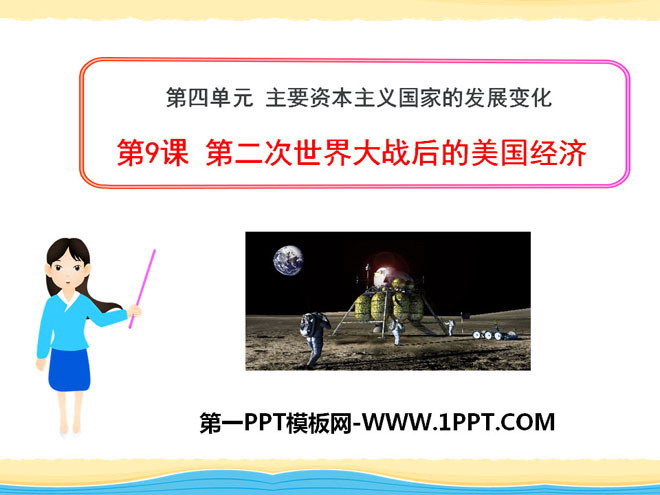 第四单元 主要资本主义国家的发展变化

第9课 第二次世界大战后的美国经济

第一PPT模板网-WWW.1PPT.COM